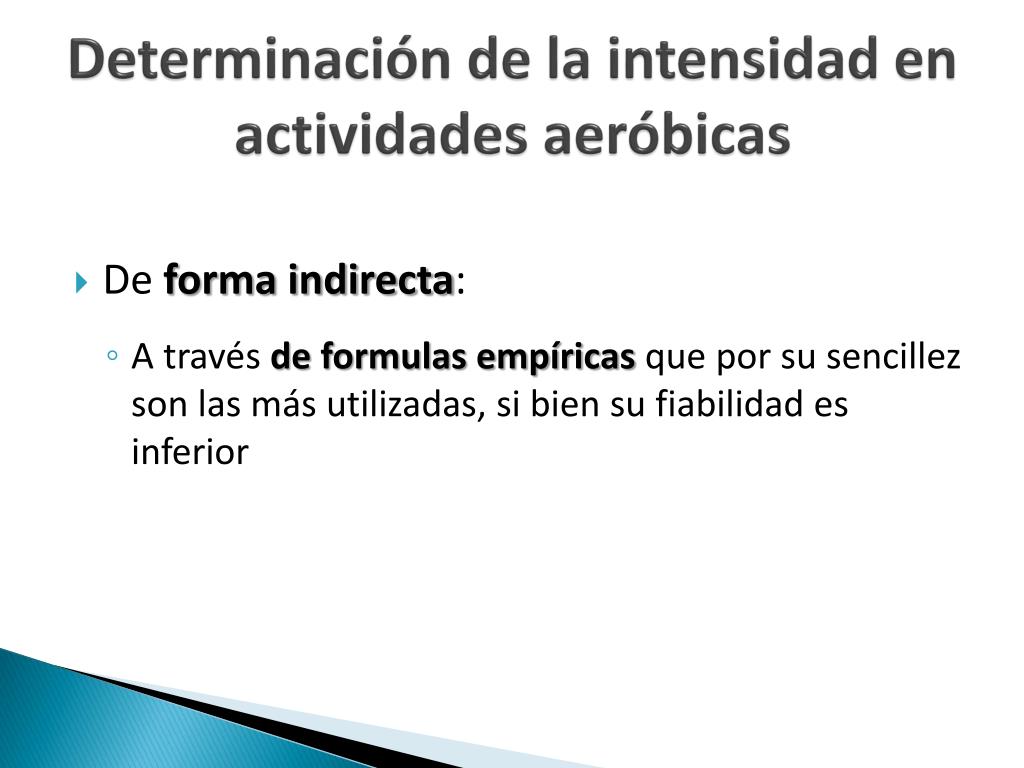 Determinación de la intensidad en actividades aeróbicas

De forma indirecta:

A través de formulas empíricas que por su sencillez son las más utilizadas, si bien su fiabilidad es inferior